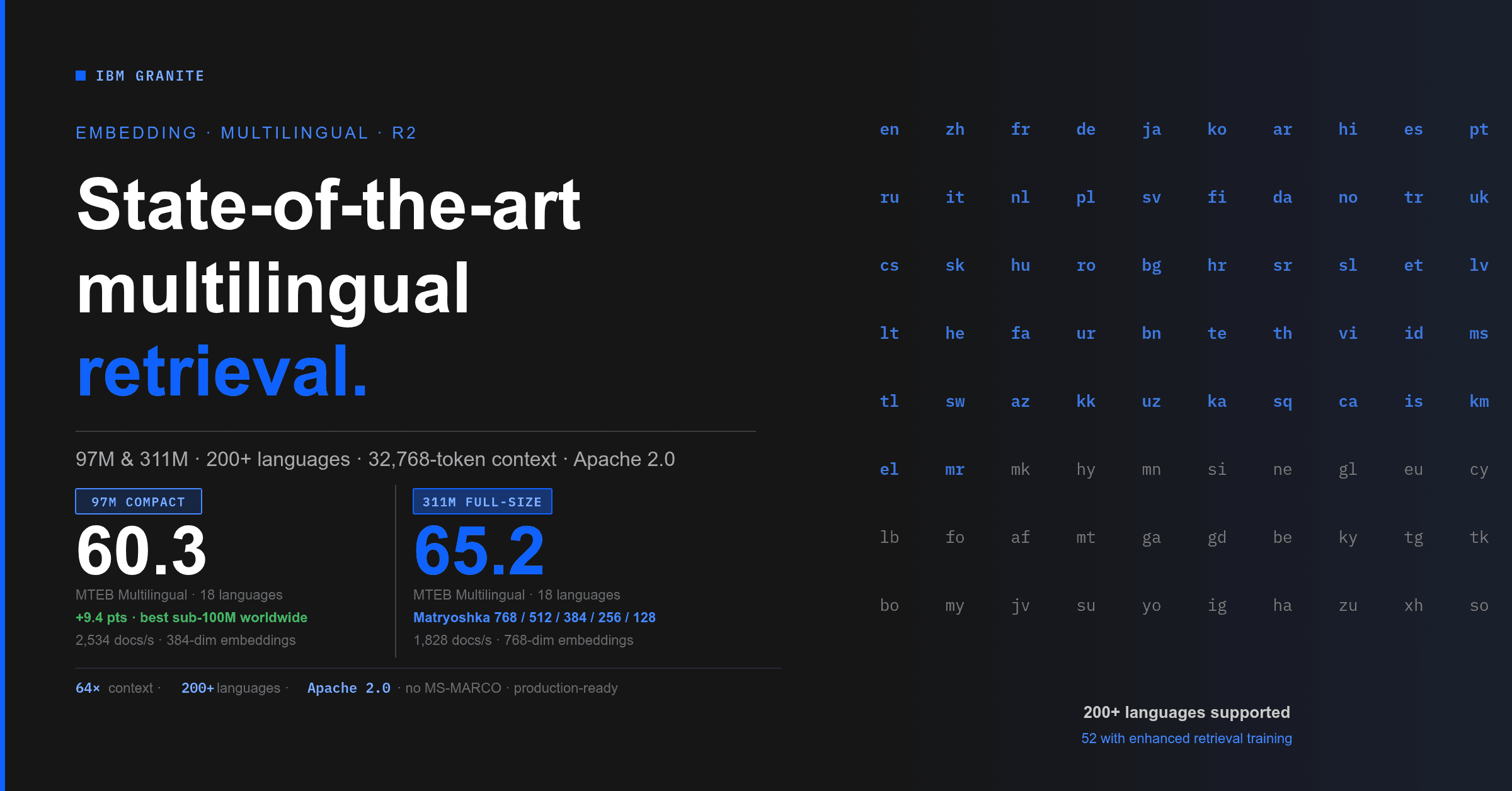 IBM GRANITE

EMBEDDING · MULTILINGUAL · R2

State-of-the-art multilingual retrieval.

97M & 311M · 200+ languages · 32,768-token context · Apache 2.0

97M COMPACT

60.3

MTEB Multilingual · 18 languages

+9.4 pts · best sub-100M worldwide

2,534 docs/s · 384-dim embeddings

311M FULL-SIZE

65.2

MTEB Multilingual · 18 languages

Matryoshka 768 / 512 / 384 / 256 / 128

1,828 docs/s · 768-dim embeddings

64× context · 200+ languages · Apache 2.0 · no MS-MARCO · production-ready

en zh fr de ja ko ar hi es pt
ru it nl pl sv fi da no tr uk
cs sk hu ro bg hr sr sl et lv
lt he fa ur bn te th vi id ms
tl sw az kk uz ka sq ca is km
el mr mk hy mn si ne gl eu cy
lb fo af mt ga gd be ky tg tk
bo my jv su yo ig ha zu xh so

200+ languages supported

52 with enhanced retrieval training